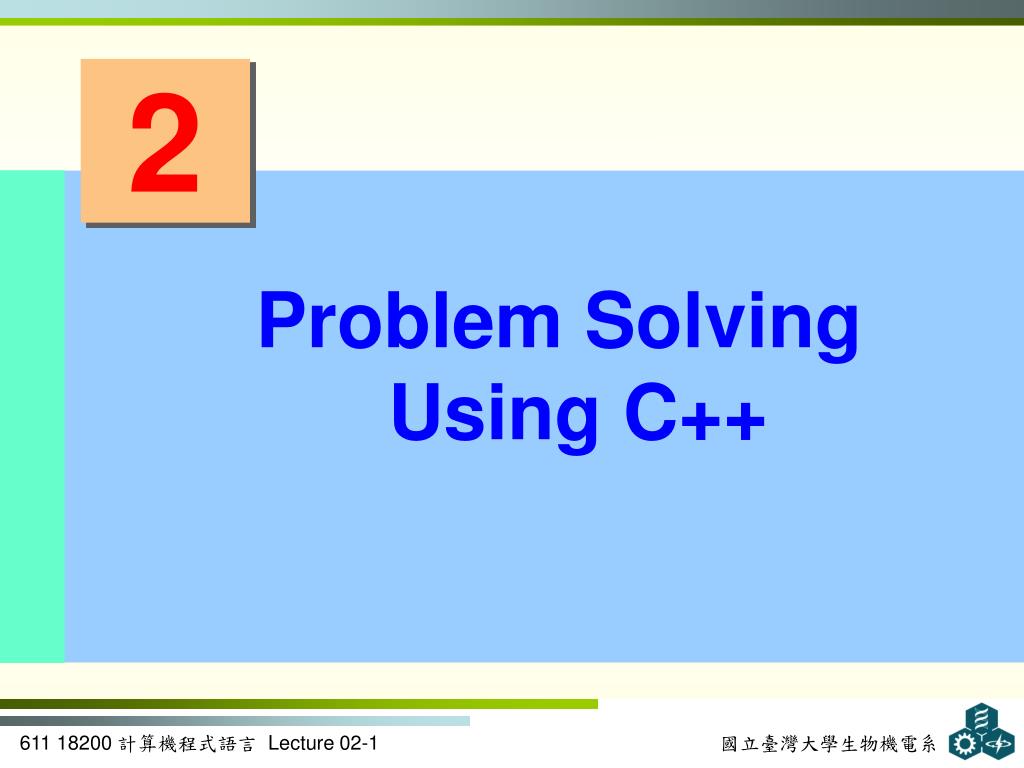 2

Problem Solving Using C++

611 18200 計算機程式語言 Lecture 02-1

國立臺灣大學生物機電系